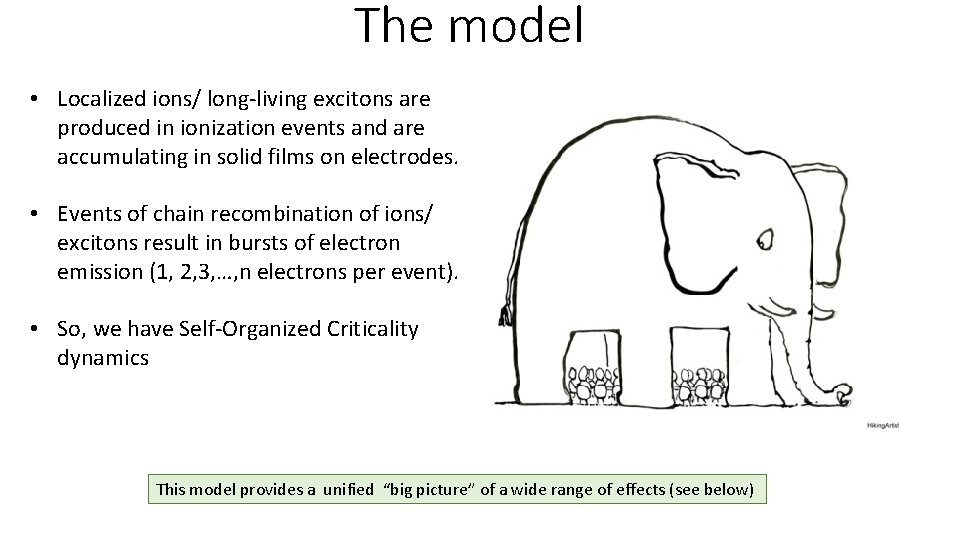 The model

• Localized ions/ long-living excitons are produced in ionization events and are accumulating in solid films on electrodes.

• Events of chain recombination of ions/ excitons result in bursts of electron emission (1, 2,3,…,n electrons per event).

• So, we have Self-Organized Criticality dynamics

HikingArtist

This model provides a unified "big picture" of a wide range of effects (see below)